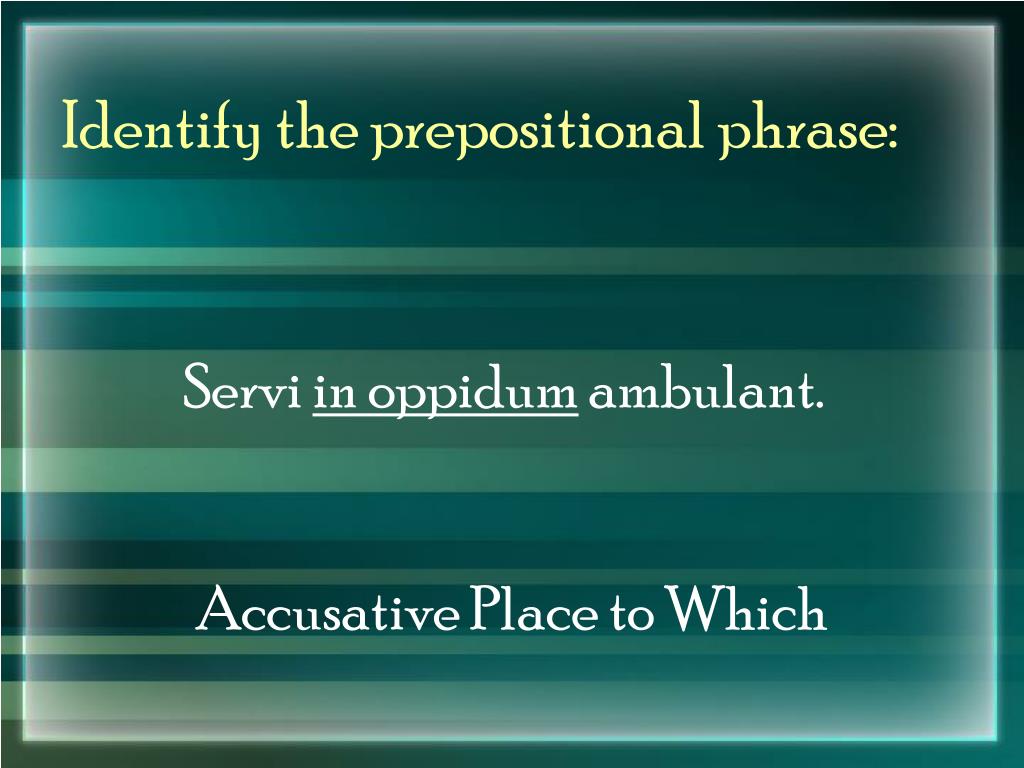 Identify the prepositional phrase:

Servi in oppidum ambulant.

Accusative Place to Which